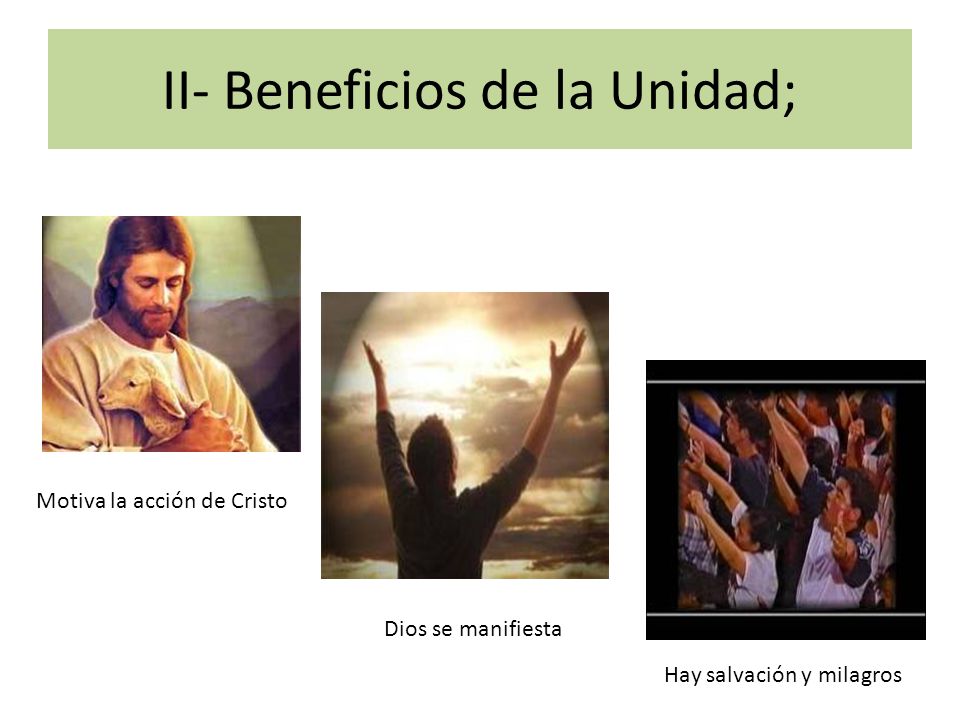 II- Beneficios de la Unidad;

Motiva la acción de Cristo

Dios se manifiesta

Hay salvación y milagros